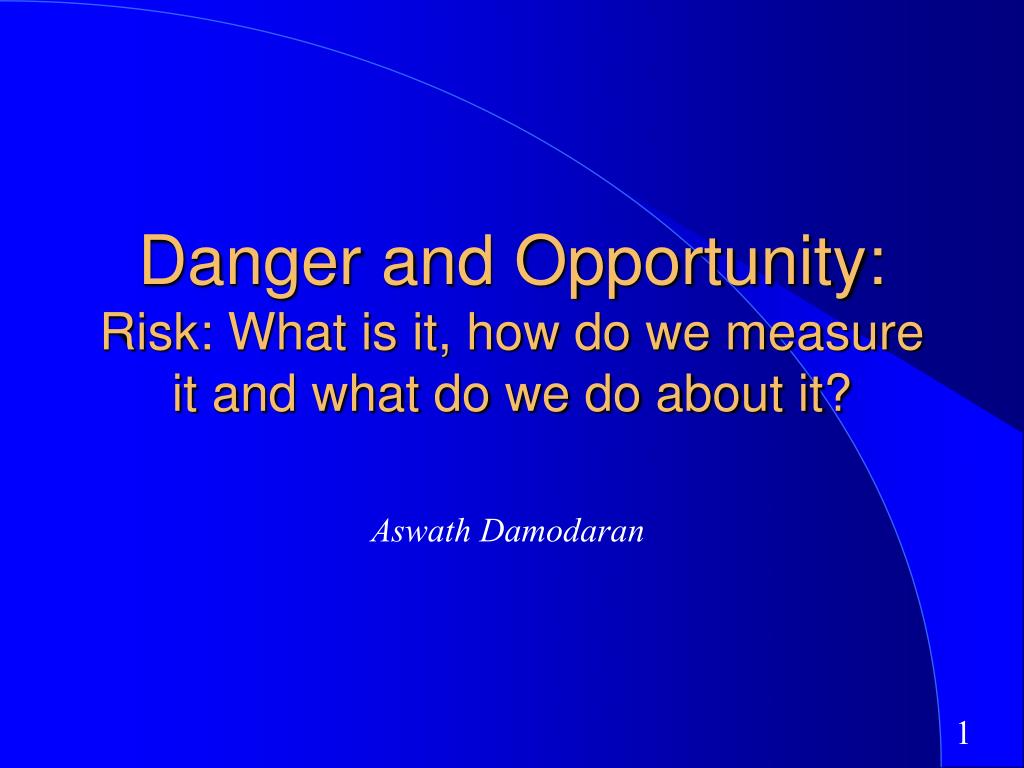 Danger and Opportunity:
Risk: What is it, how do we measure it and what do we do about it?

Aswath Damodaran

1